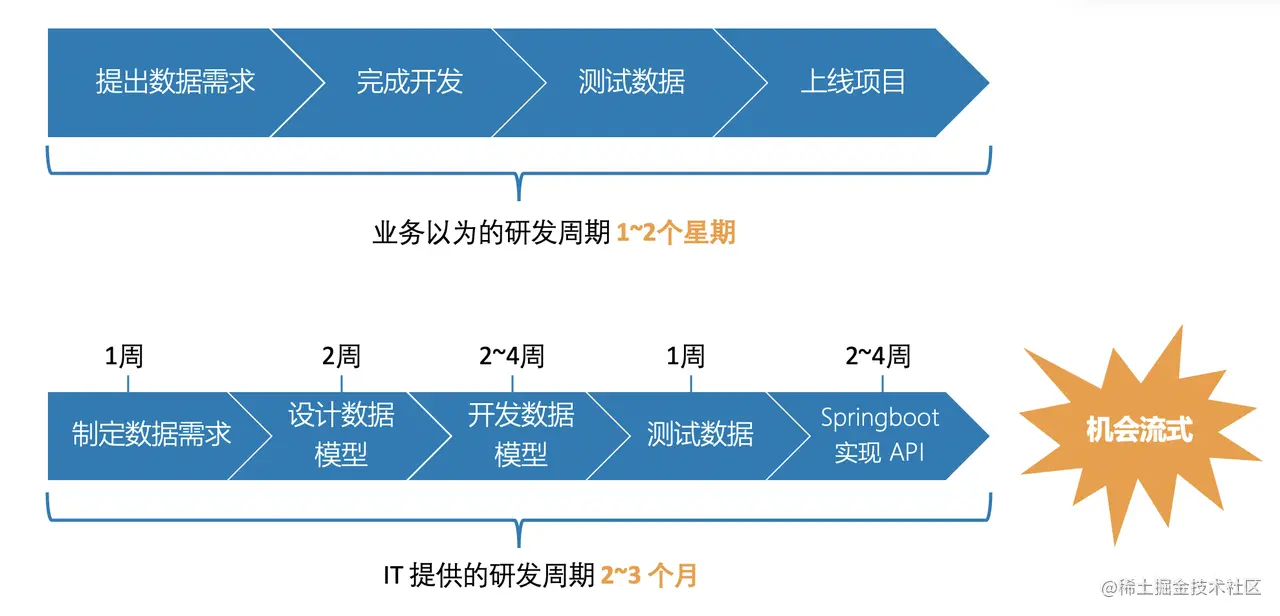 提出数据需求 完成开发 测试数据 上线项目

业务以为的研发周期 1~2个星期

1周 2周 2~4周 1周 2~4周

制定数据需求 设计数据模型 开发数据模型 测试数据 Springboot 实现 API

机会流式

IT 提供的研发周期 2~3 个月

@稀土掘金技术社区